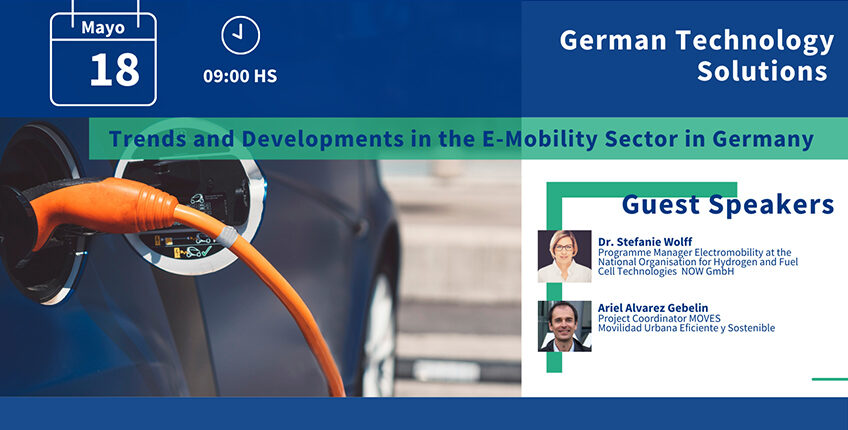 Mayo
18
09:00 HS

German Technology Solutions

Trends and Developments in the E-Mobility Sector in Germany

Guest Speakers

Dr. Stefanie Wolff
Programme Manager Electromobility at the National Organisation for Hydrogen and Fuel Cell Technologies NOW GmbH

Ariel Alvarez Gebelin
Project Coordinator MOVES
Movilidad Urbana Eficiente y Sostenible